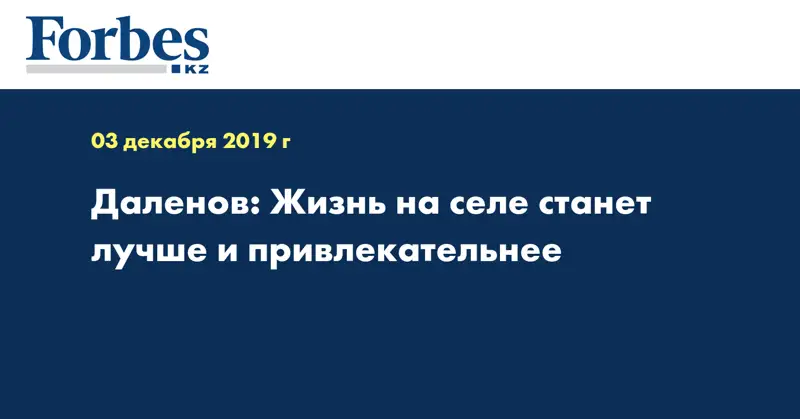 Forbes
KZ

03 декабря 2019 г

Даленов: Жизнь на селе станет лучше и привлекательнее